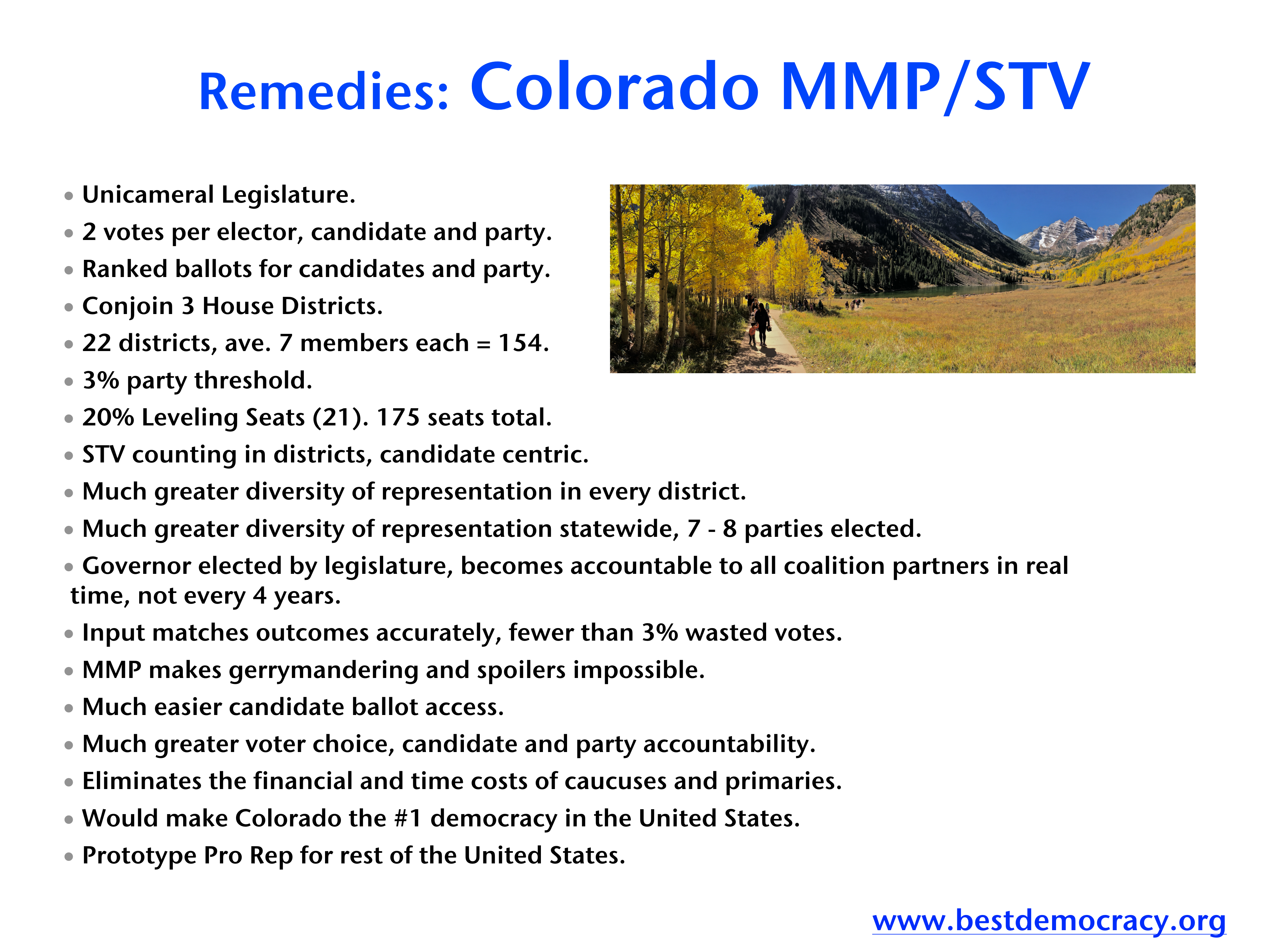 Remedies: Colorado MMP/STV

• Unicameral Legislature.
• 2 votes per elector, candidate and party.
• Ranked ballots for candidates and party.
• Conjoin 3 House Districts.
• 22 districts, ave. 7 members each = 154.
• 3% party threshold.
• 20% Leveling Seats (21). 175 seats total.
• STV counting in districts, candidate centric.
• Much greater diversity of representation in every district.
• Much greater diversity of representation statewide, 7 - 8 parties elected.
• Governor elected by legislature, becomes accountable to all coalition partners in real time, not every 4 years.
• Input matches outcomes accurately, fewer than 3% wasted votes.
• MMP makes gerrymandering and spoilers impossible.
• Much easier candidate ballot access.
• Much greater voter choice, candidate and party accountability.
• Eliminates the financial and time costs of caucuses and primaries.
• Would make Colorado the #1 democracy in the United States.
• Prototype Pro Rep for rest of the United States.

www.bestdemocracy.org